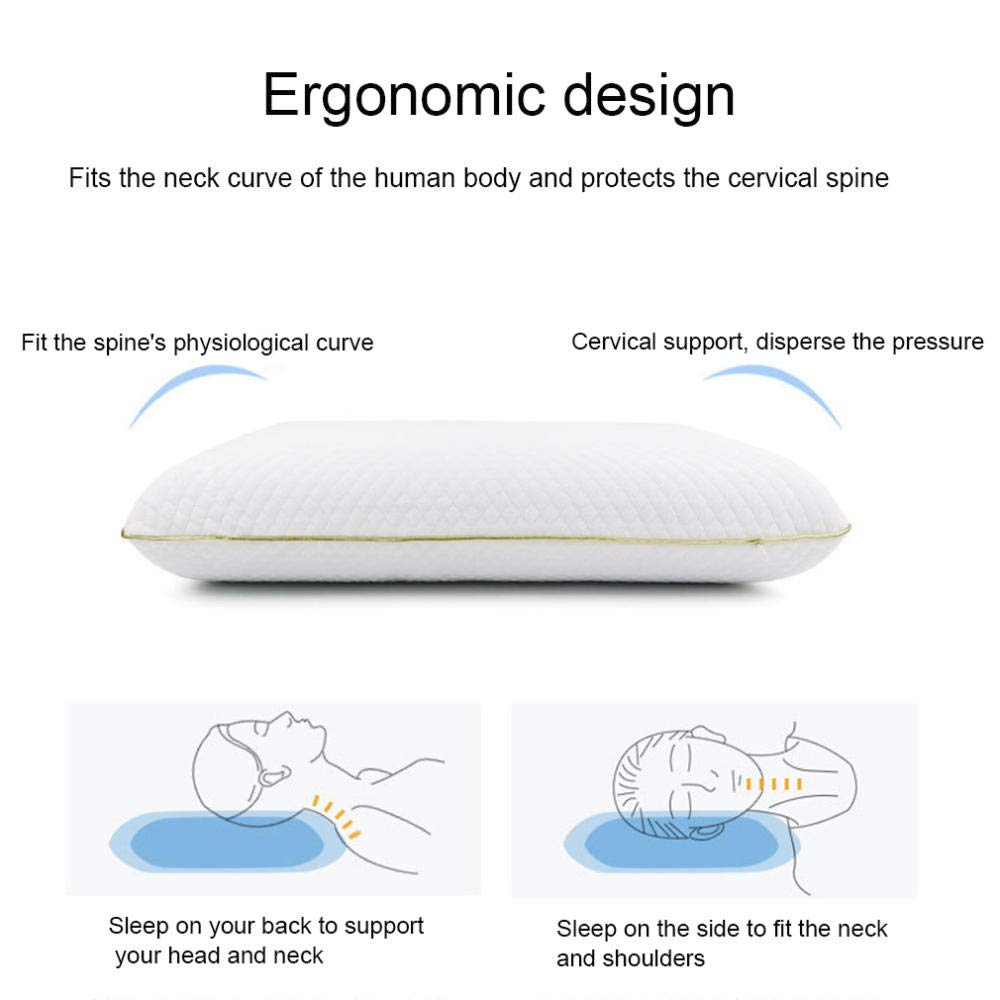 Ergonomic design

Fits the neck curve of the human body and protects the cervical spine

Fit the spine's physiological curve

Cervical support, disperse the pressure

Sleep on your back to support your head and neck

Sleep on the side to fit the neck and shoulders